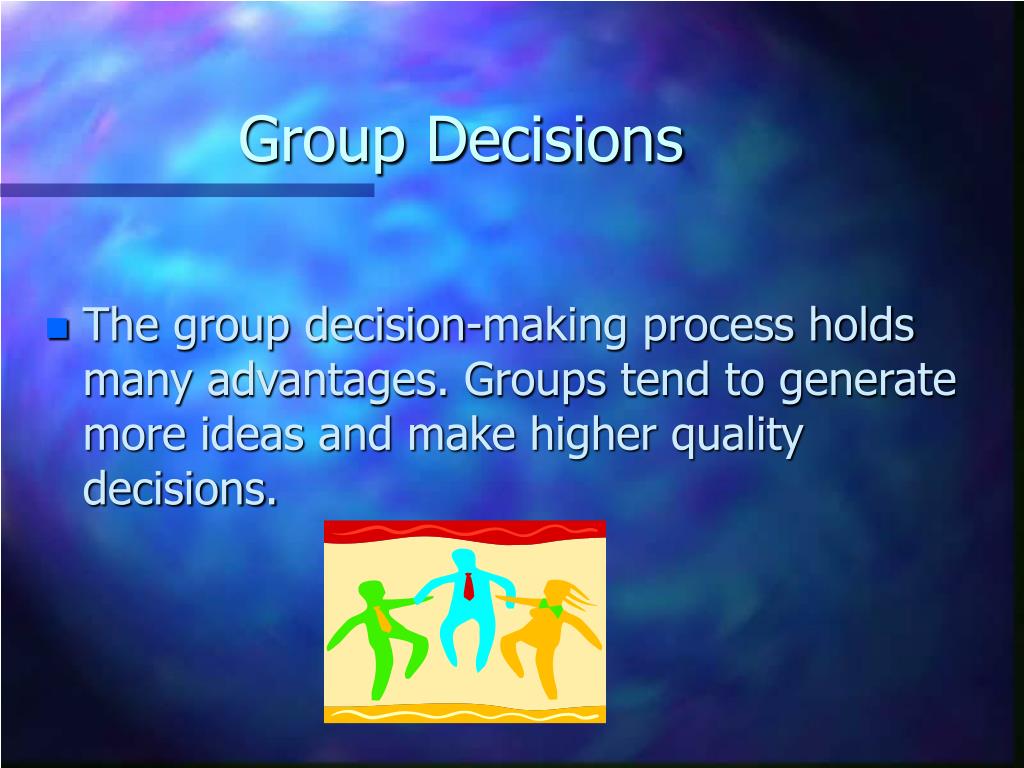 Group Decisions

The group decision-making process holds many advantages. Groups tend to generate more ideas and make higher quality decisions.